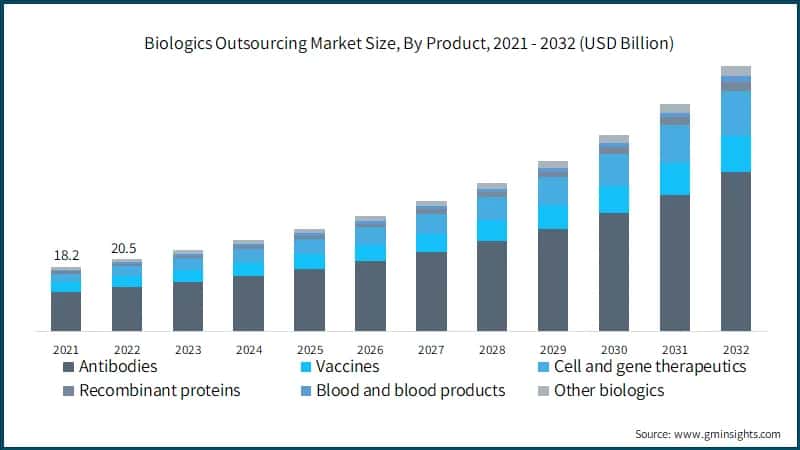 Biologics Outsourcing Market Size, By Product, 2021 - 2032 (USD Billion)

18.2
20.5

2021
2022
2023
2024
2025
2026
2027
2028
2029
2030
2031
2032

Antibodies
Vaccines
Cell and gene therapeutics
Recombinant proteins
Blood and blood products
Other biologics

Source: www.gminsights.com